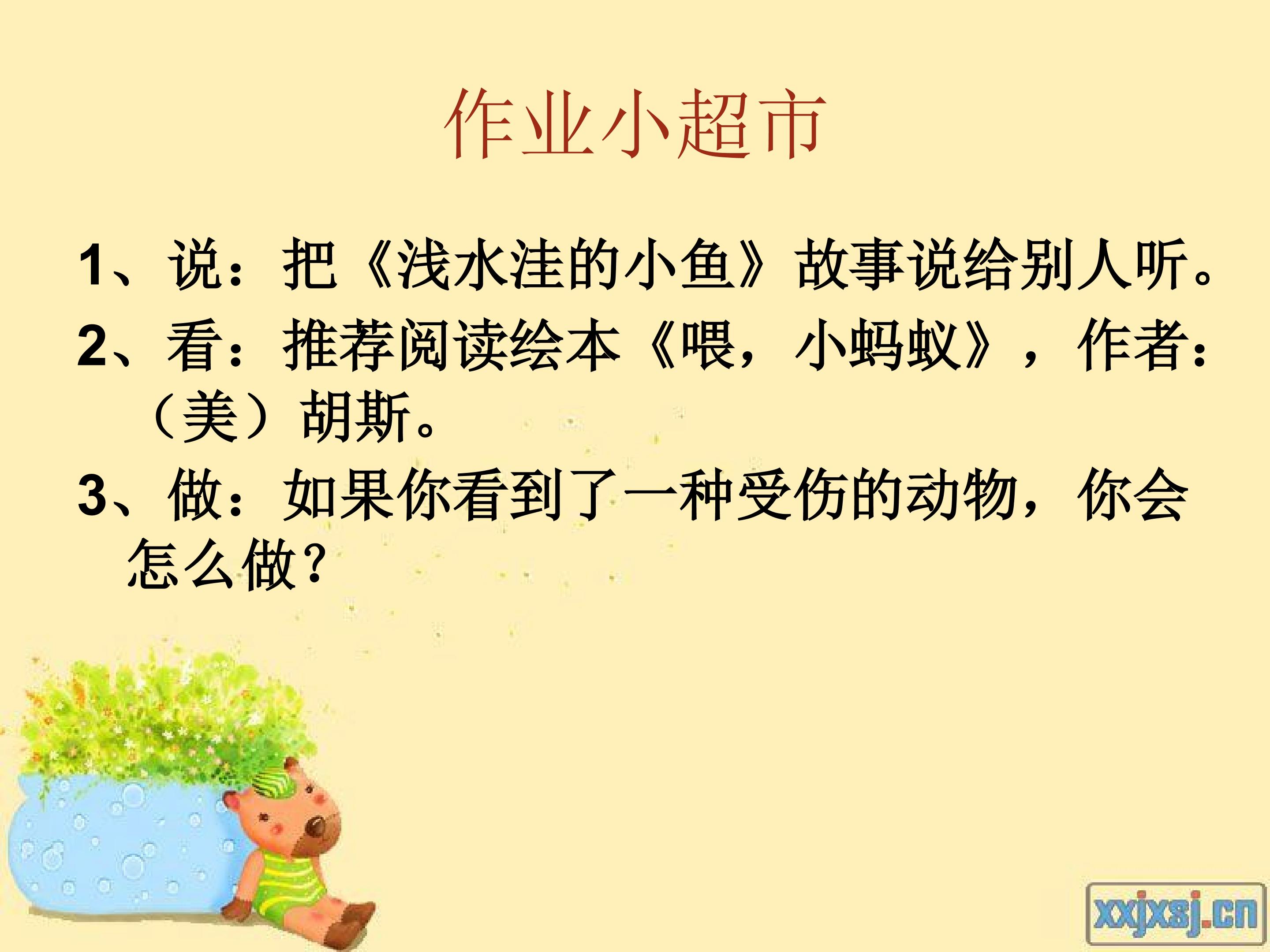 作业小超市

1、说：把《浅水洼的小鱼》故事说给别人听。

2、看：推荐阅读绘本《喂，小蚂蚁》，作者：（美）胡斯。

3、做：如果你看到了一种受伤的动物，你会怎么做？

xxjxsj.cn